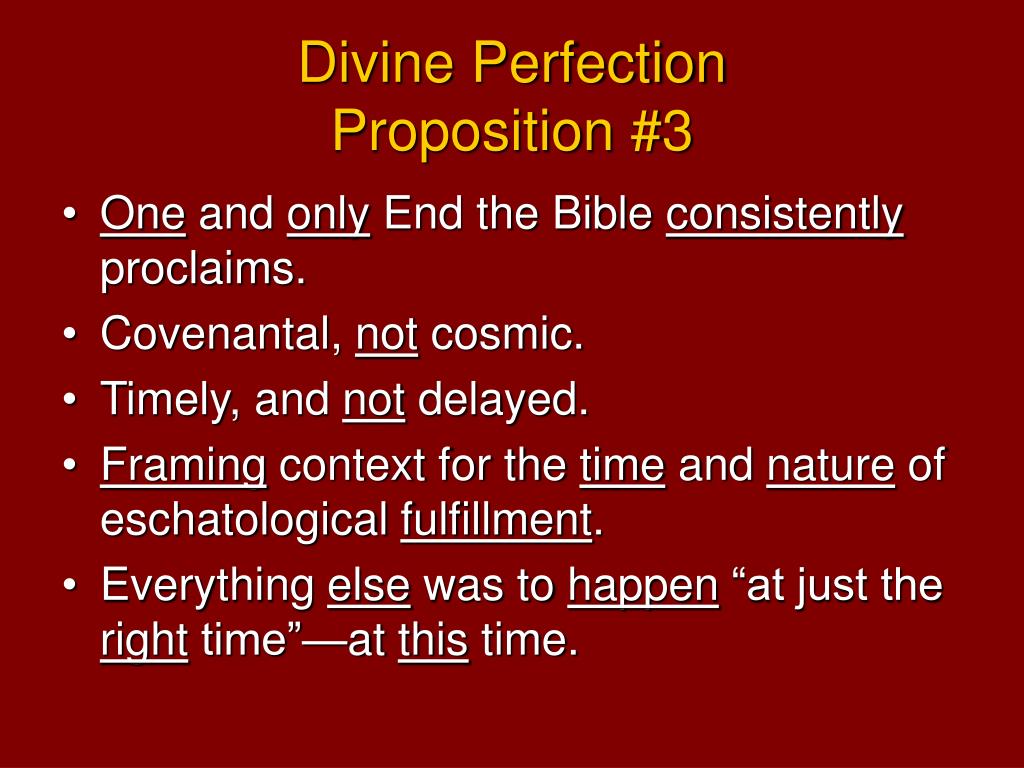 Divine Perfection
Proposition #3

• One and only End the Bible consistently proclaims.
• Covenantal, not cosmic.
• Timely, and not delayed.
• Framing context for the time and nature of eschatological fulfillment.
• Everything else was to happen “at just the right time”—at this time.